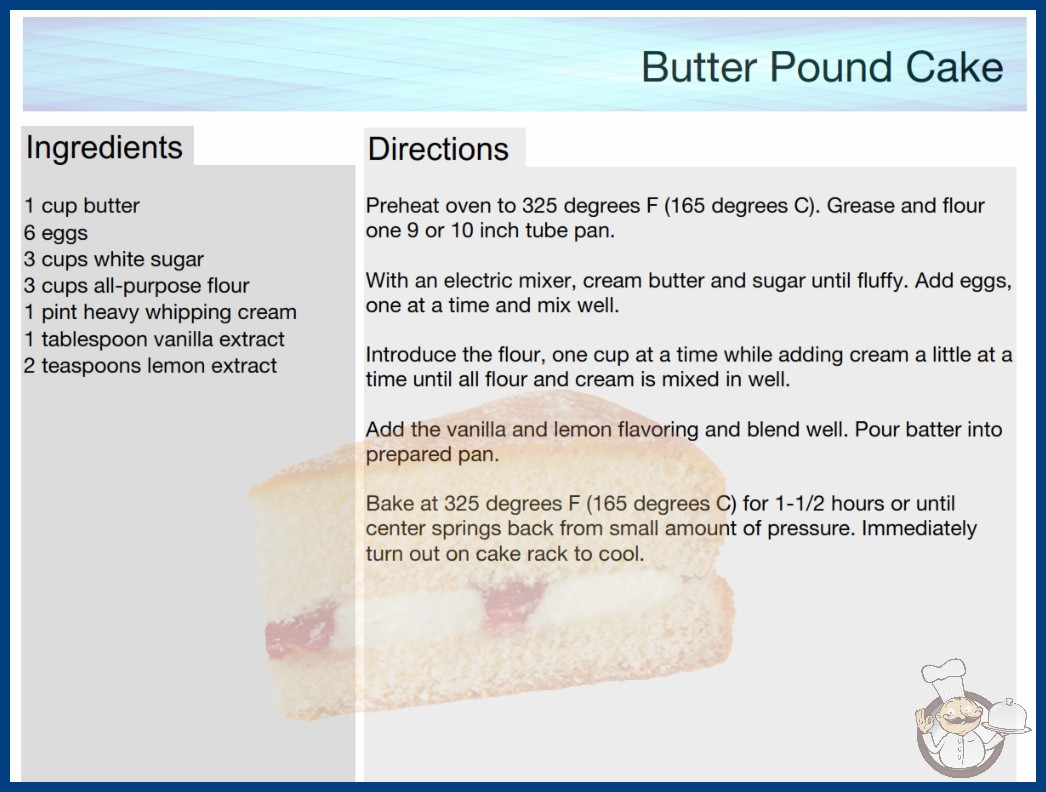 Butter Pound Cake

Ingredients

1 cup butter
6 eggs
3 cups white sugar
3 cups all-purpose flour
1 pint heavy whipping cream
1 tablespoon vanilla extract
2 teaspoons lemon extract

Directions

Preheat oven to 325 degrees F (165 degrees C). Grease and flour one 9 or 10 inch tube pan.

With an electric mixer, cream butter and sugar until fluffy. Add eggs, one at a time and mix well.

Introduce the flour, one cup at a time while adding cream a little at a time until all flour and cream is mixed in well.

Add the vanilla and lemon flavoring and blend well. Pour batter into prepared pan.

Bake at 325 degrees F (165 degrees C) for 1-1/2 hours or until center springs back from small amount of pressure. Immediately turn out on cake rack to cool.